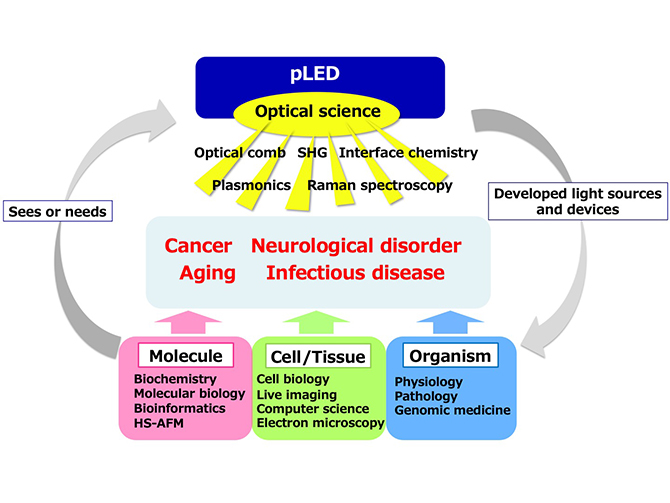 pLED

Optical science

Optical comb SHG Interface chemistry

Plasmonics Raman spectroscopy

Sees or needs

Developed light sources and devices

Cancer Neurological disorder
Aging Infectious disease

Molecule
Biochemistry
Molecular biology
Bioinformatics
HS-AFM

Cell/Tissue
Cell biology
Live imaging
Computer science
Electron microscopy

Organism
Physiology
Pathology
Genomic medicine